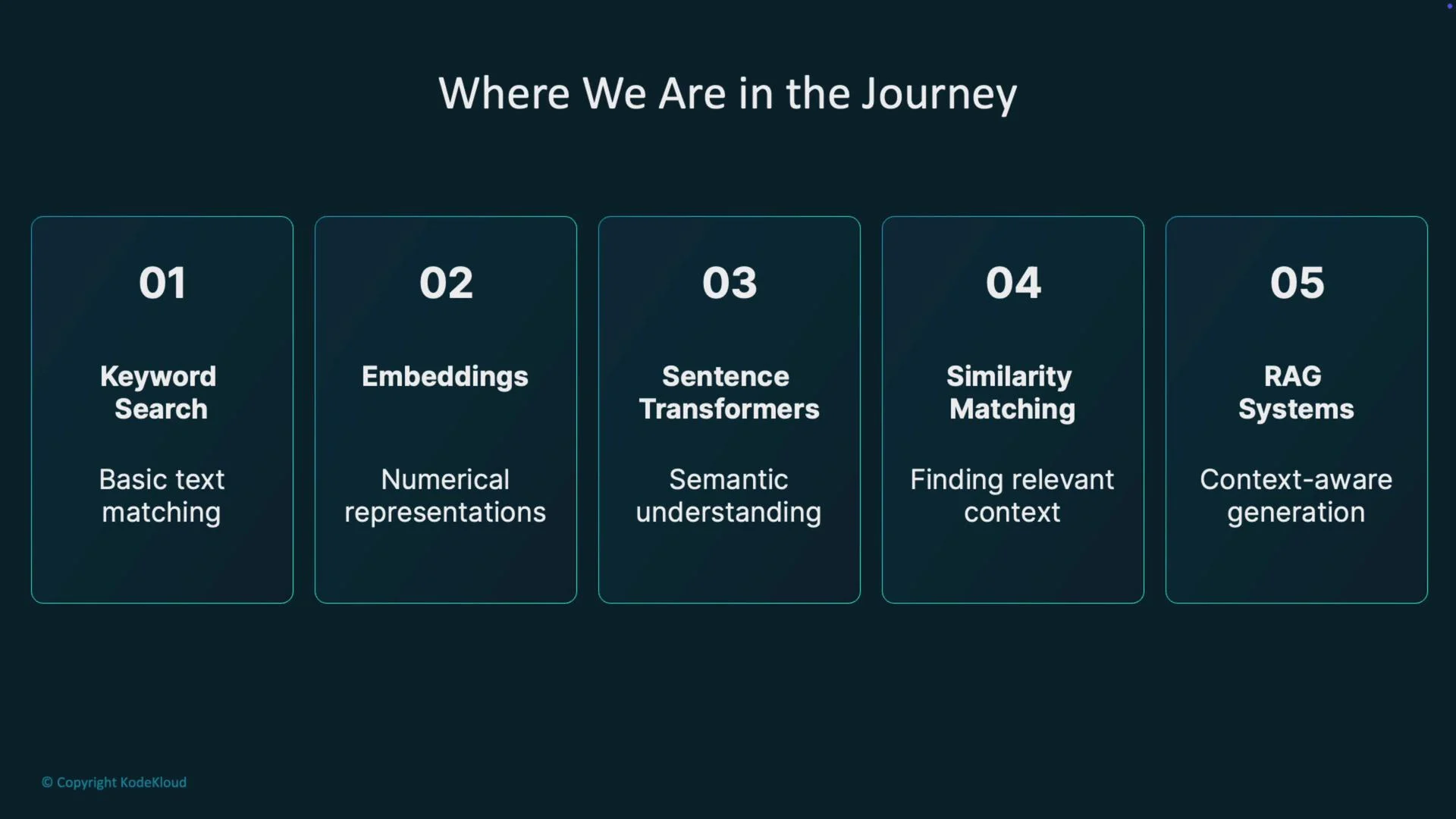 Where We Are in the Journey

01

Keyword Search

Basic text matching

02

Embeddings

Numerical representations

03

Sentence Transformers

Semantic understanding

04

Similarity Matching

Finding relevant context

05

RAG Systems

Context-aware generation

© Copyright KodeKloud